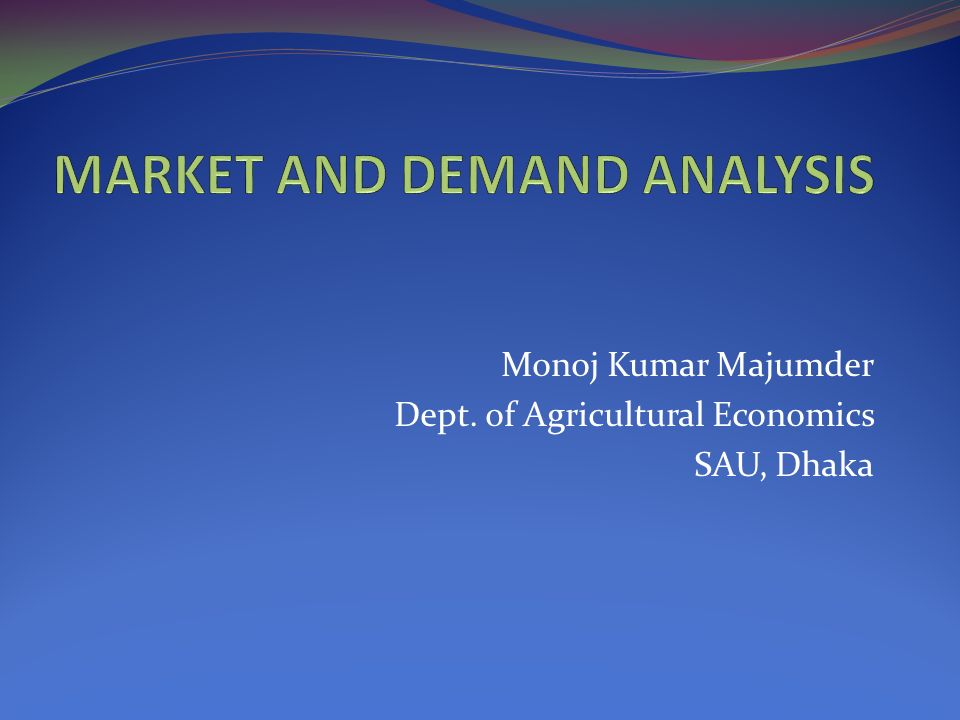 MARKET AND DEMAND ANALYSIS

Monoj Kumar Majumder
Dept. of Agricultural Economics
SAU, Dhaka